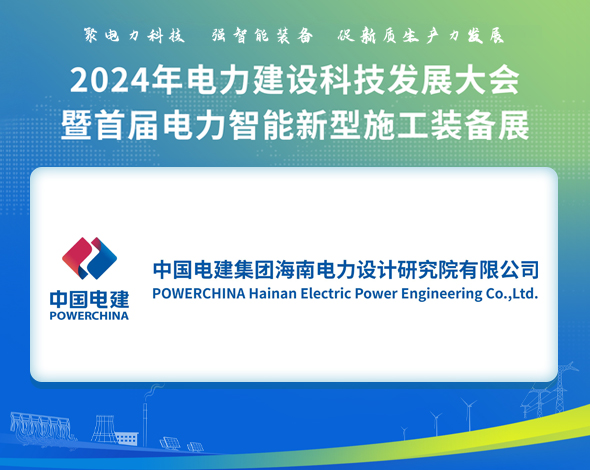 聚电力科技　强智能装备　促新质生产力发展

2024年电力建设科技发展大会
暨首届电力智能新型施工装备展

中国电建
POWERCHINA

中国电建集团海南电力设计研究院有限公司
POWERCHINA Hainan Electric Power Engineering Co.,Ltd.